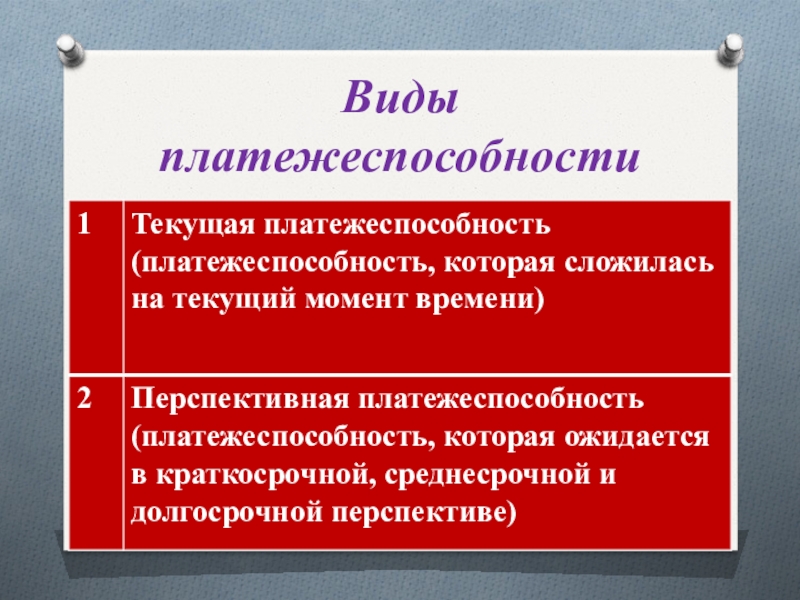 Виды платежеспособности

| 1 | Текущая платежеспособность (платежеспособность, которая сложилась на текущий момент времени) |
|---|---|
| 2 | Перспективная платежеспособность (платежеспособность, которая ожидается в краткосрочной, среднесрочной и долгосрочной перспективе) |